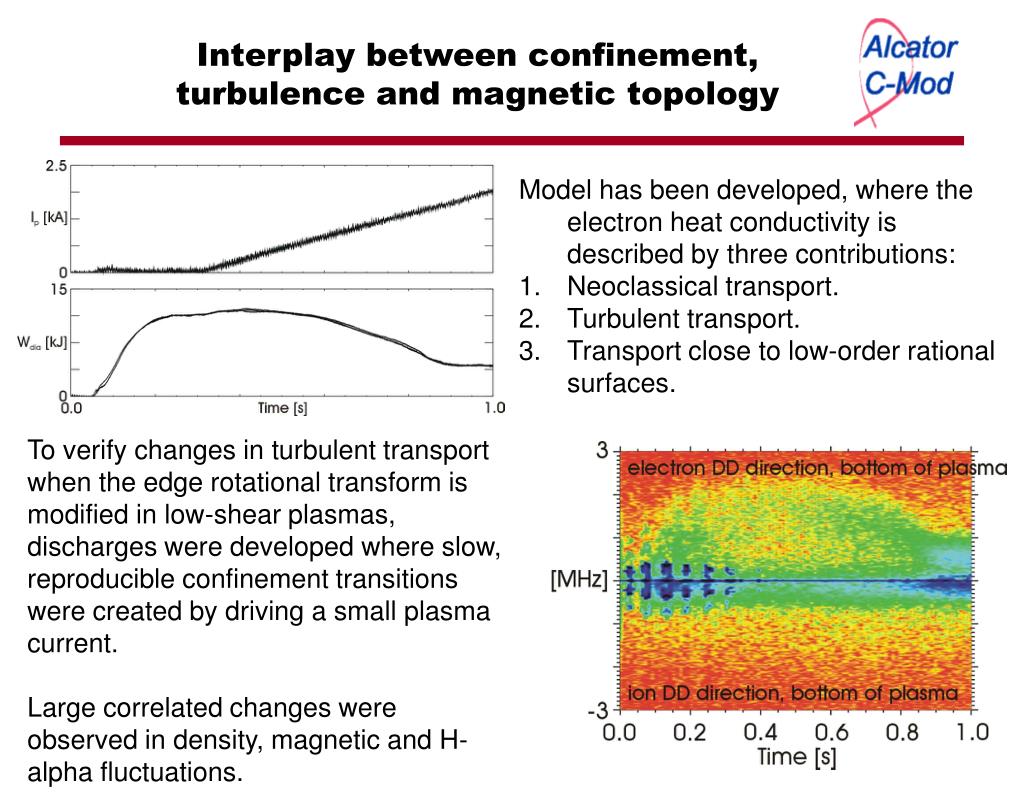 Interplay between confinement, turbulence and magnetic topology

Alcator C-Mod

2.5
$I_p$ [kA]
0
15
$W_{dia}$ [kJ]
0
0.0
Time [s]
1.0

Model has been developed, where the electron heat conductivity is described by three contributions:
1. Neoclassical transport.
2. Turbulent transport.
3. Transport close to low-order rational surfaces.

To verify changes in turbulent transport when the edge rotational transform is modified in low-shear plasmas, discharges were developed where slow, reproducible confinement transitions were created by driving a small plasma current.

Large correlated changes were observed in density, magnetic and H-alpha fluctuations.

3
electron DD direction, bottom of plasma
[MHz]
ion DD direction, bottom of plasma
-3
0.0 0.2 0.4 0.6 0.8 1.0
Time [s]